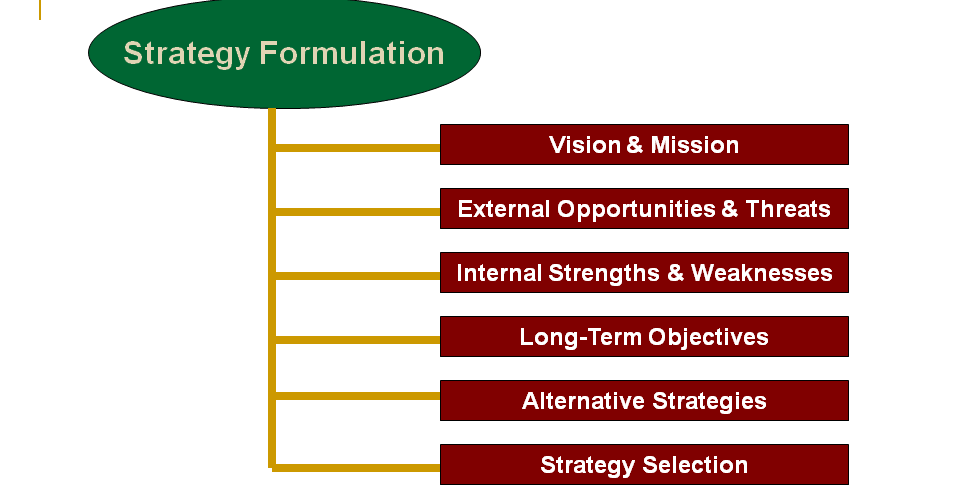 Strategy Formulation

Vision & Mission

External Opportunities & Threats

Internal Strengths & Weaknesses

Long-Term Objectives

Alternative Strategies

Strategy Selection